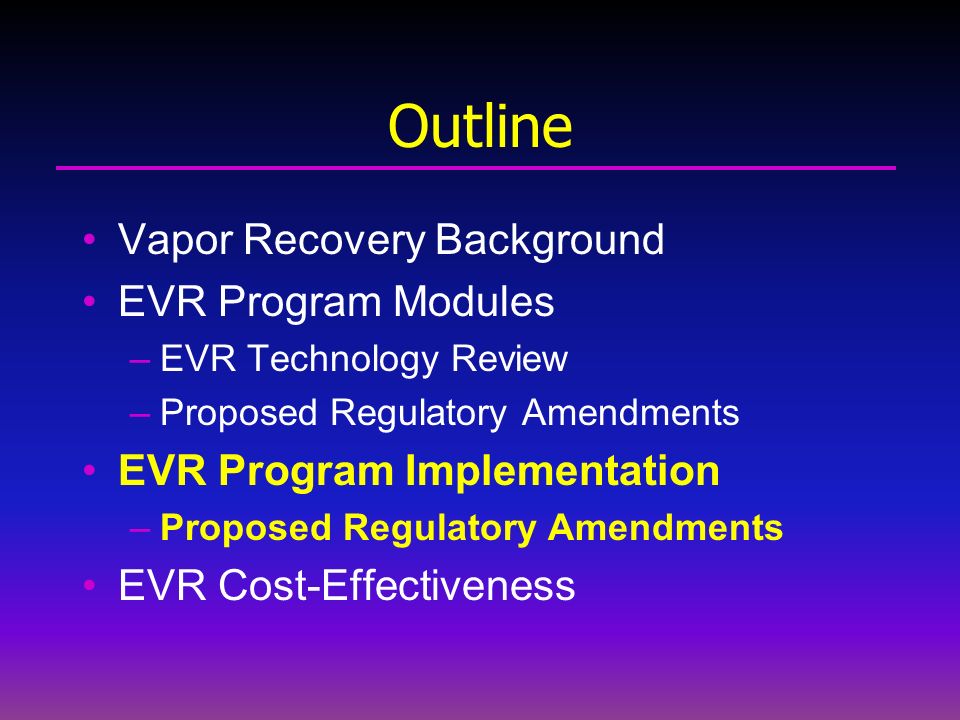 Outline

• Vapor Recovery Background
• EVR Program Modules
– EVR Technology Review
– Proposed Regulatory Amendments
• EVR Program Implementation
– Proposed Regulatory Amendments
• EVR Cost-Effectiveness